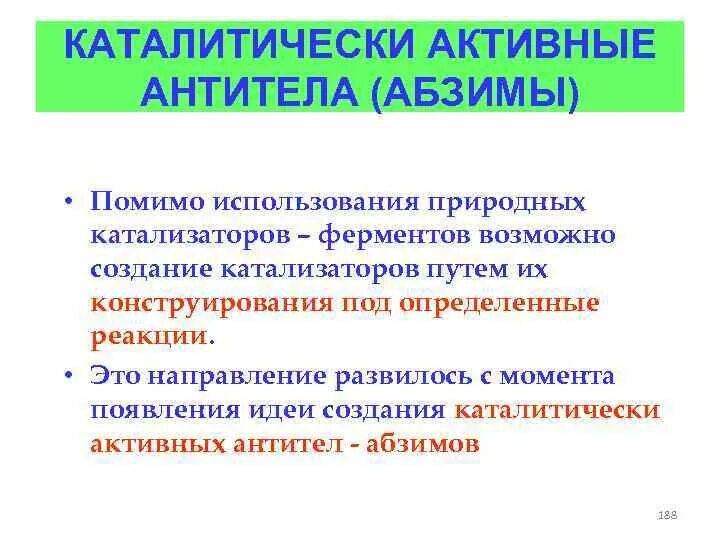 КАТАЛИТИЧЕСКИ АКТИВНЫЕ АНТИТЕЛА (АБЗИМЫ)

• Помимо использования природных катализаторов – ферментов возможно создание катализаторов путем их конструирования под определенные реакции.

• Это направление развилось с момента появления идеи создания каталитически активных антител - абзимов

188